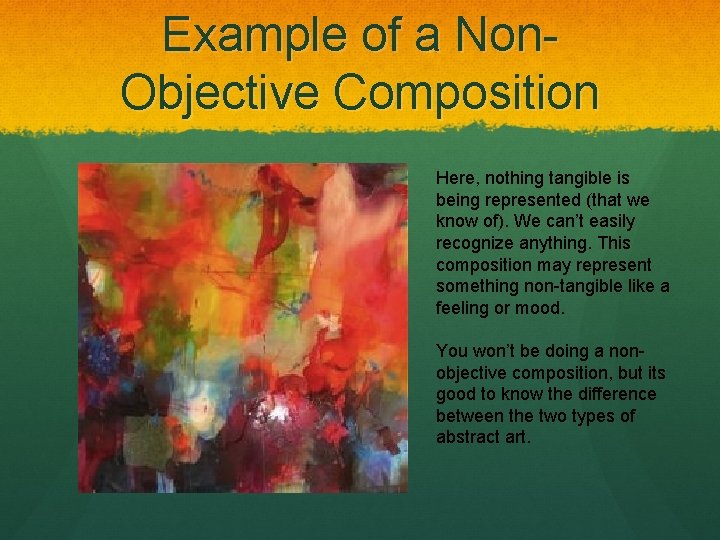 Example of a Non-Objective Composition

Here, nothing tangible is being represented (that we know of). We can't easily recognize anything. This composition may represent something non-tangible like a feeling or mood.

You won't be doing a non-objective composition, but its good to know the difference between the two types of abstract art.